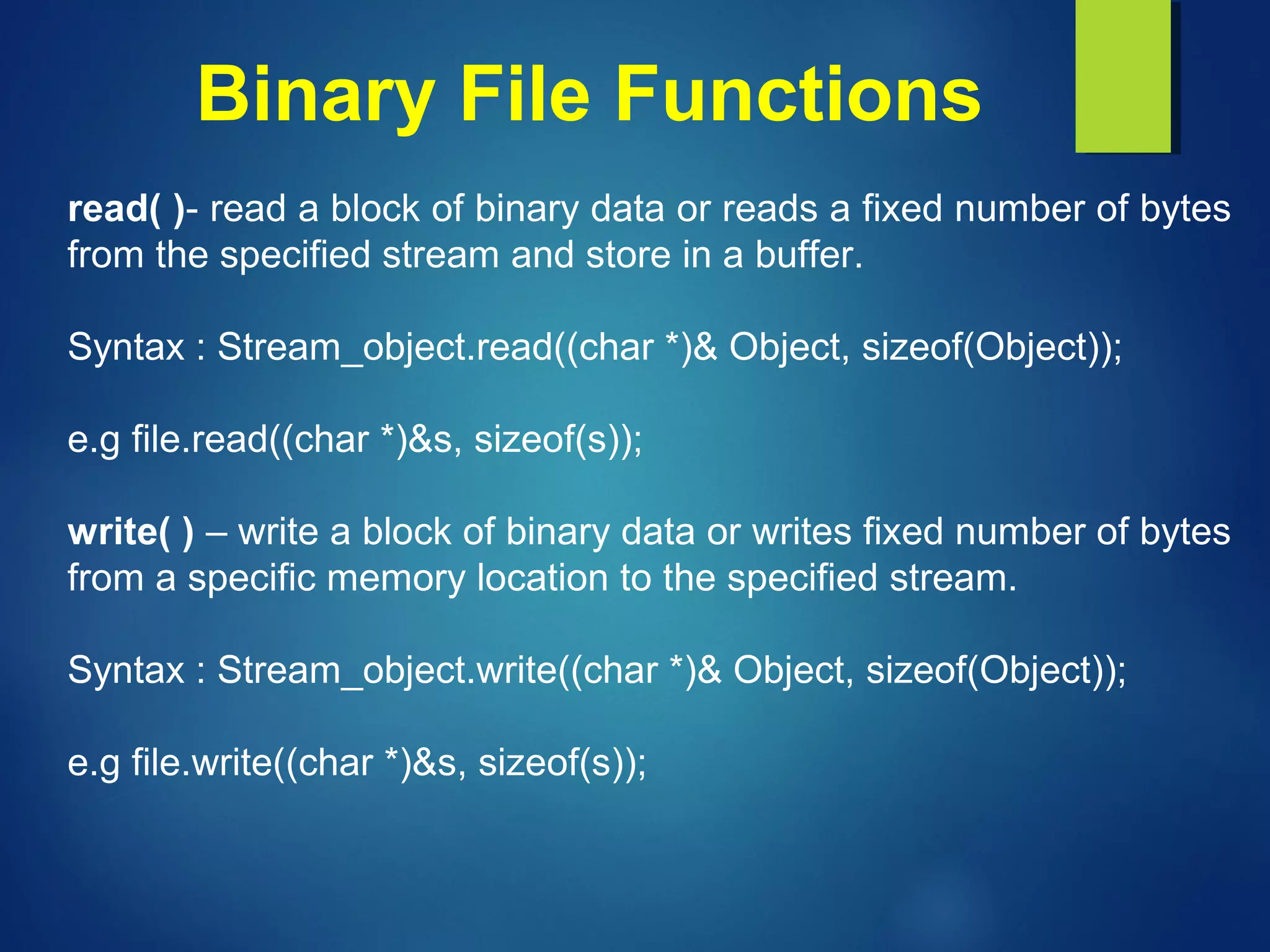 Binary File Functions

read( )- read a block of binary data or reads a fixed number of bytes from the specified stream and store in a buffer.

Syntax : Stream_object.read((char *)& Object, sizeof(Object));

e.g file.read((char *)&s, sizeof(s));

write( ) – write a block of binary data or writes fixed number of bytes from a specific memory location to the specified stream.

Syntax : Stream_object.write((char *)& Object, sizeof(Object));

e.g file.write((char *)&s, sizeof(s));